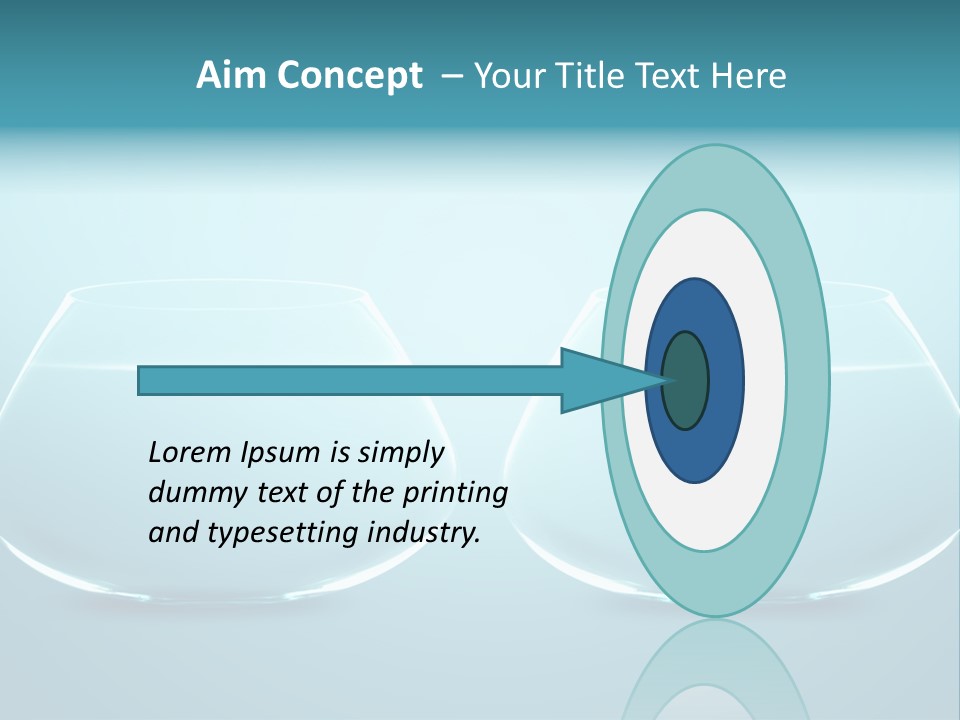 Aim Concept – Your Title Text Here

Lorem Ipsum is simply dummy text of the printing and typesetting industry.